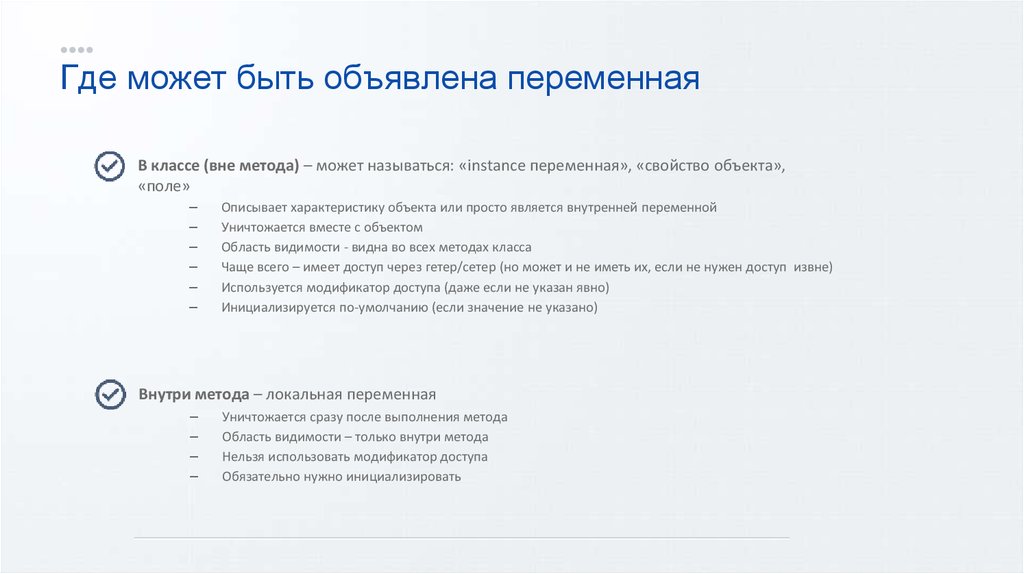 Где может быть объявлена переменная

В классе (вне метода) – может называться: «instance переменная», «свойство объекта», «поле»

– Описывает характеристику объекта или просто является внутренней переменной
– Уничтожается вместе с объектом
– Область видимости - видна во всех методах класса
– Чаще всего – имеет доступ через гетер/сетер (но может и не иметь их, если не нужен доступ извне)
– Используется модификатор доступа (даже если не указан явно)
– Инициализируется по-умолчанию (если значение не указано)

Внутри метода – локальная переменная

– Уничтожается сразу после выполнения метода
– Область видимости – только внутри метода
– Нельзя использовать модификатор доступа
– Обязательно нужно инициализировать